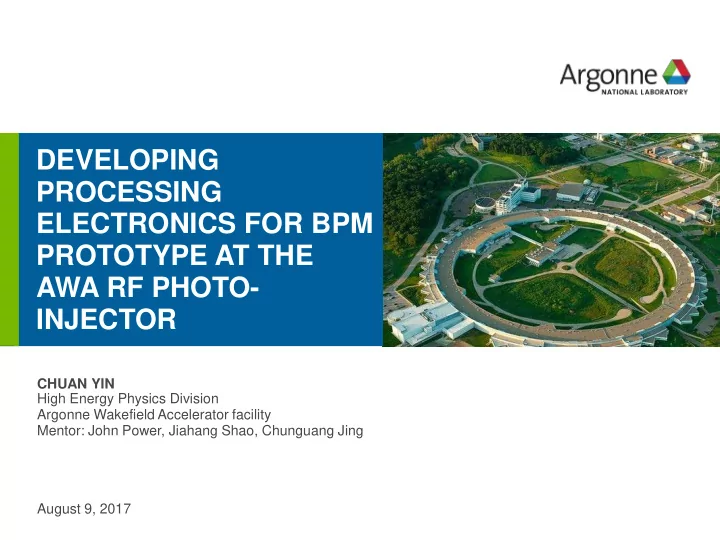 Argonne
NATIONAL LABORATORY

DEVELOPING PROCESSING ELECTRONICS FOR BPM PROTOTYPE AT THE AWA RF PHOTO-INJECTOR

CHUAN YIN
High Energy Physics Division
Argonne Wakefield Accelerator facility
Mentor: John Power, Jiahang Shao, Chunguang Jing

August 9, 2017